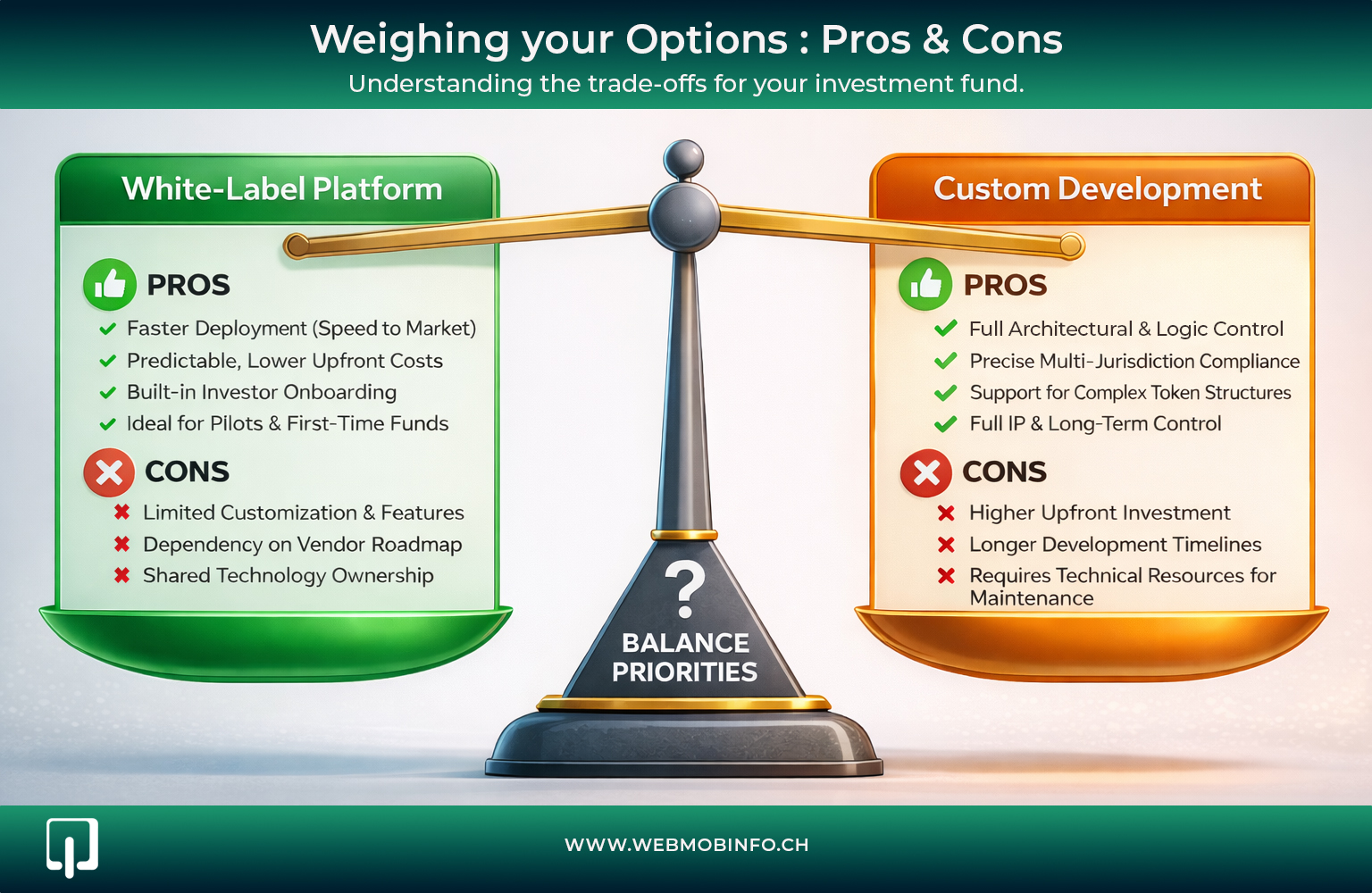 Weighing your Options : Pros & Cons
Understanding the trade-offs for your investment fund.

White-Label Platform

PROS
Faster Deployment (Speed to Market)
Predictable, Lower Upfront Costs
Built-in Investor Onboarding
Ideal for Pilots & First-Time Funds

CONS
Limited Customization & Features
Dependency on Vendor Roadmap
Shared Technology Ownership

?
BALANCE PRIORITIES

Custom Development

PROS
Full Architectural & Logic Control
Precise Multi-Jurisdiction Compliance
Support for Complex Token Structures
Full IP & Long-Term Control

CONS
Higher Upfront Investment
Longer Development Timelines
Requires Technical Resources for Maintenance

WWW.WEBMOBINFO.CH